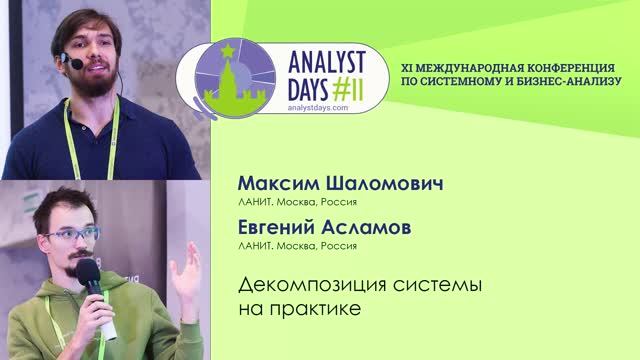 ANALYST DAYS #11
analystdays.com

XI МЕЖДУНАРОДНАЯ КОНФЕРЕНЦИЯ ПО СИСТЕМНОМУ И БИЗНЕС-АНАЛИЗУ

Максим Шаломович
ЛАНИТ. Москва, Россия

Евгений Асламов
ЛАНИТ. Москва, Россия

Декомпозиция системы на практике